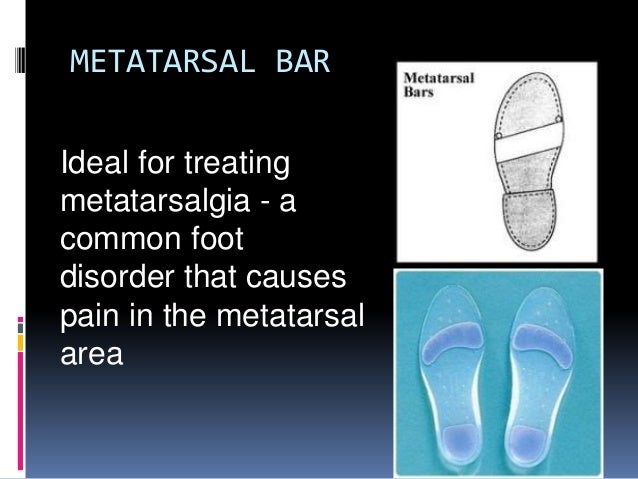 METATARSAL BAR

Ideal for treating metatarsalgia - a common foot disorder that causes pain in the metatarsal area

Metatarsal Bars